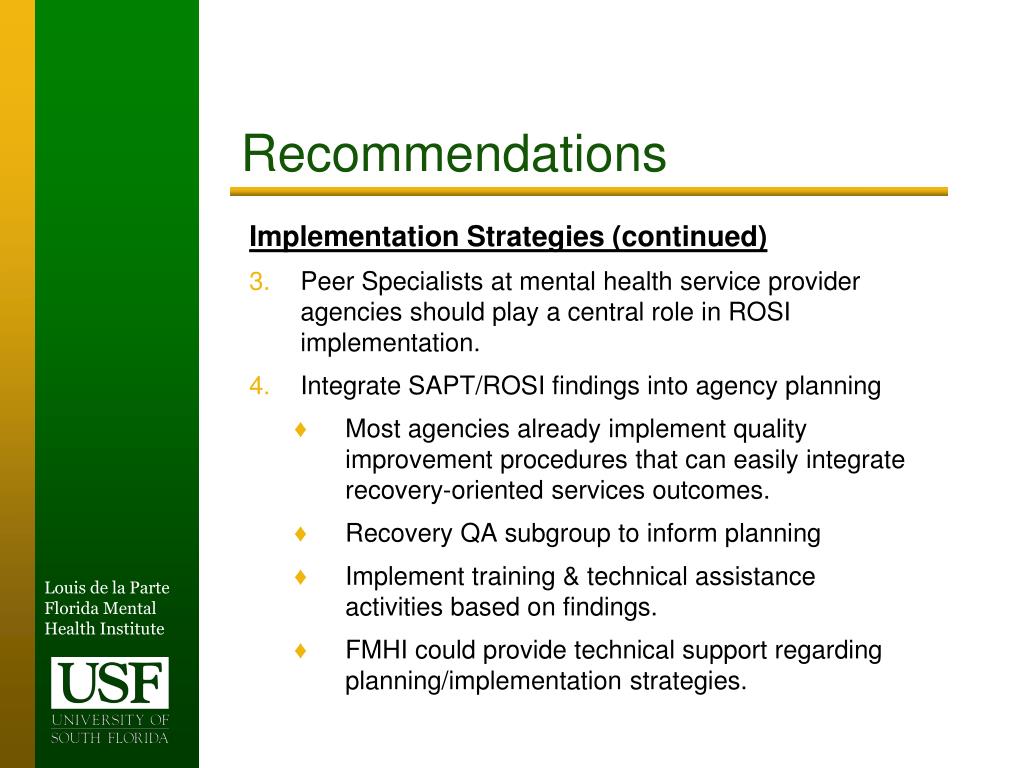 Recommendations

Implementation Strategies (continued)

3. Peer Specialists at mental health service provider agencies should play a central role in ROSI implementation.

4. Integrate SAPT/ROSI findings into agency planning

♦ Most agencies already implement quality improvement procedures that can easily integrate recovery-oriented services outcomes.

♦ Recovery QA subgroup to inform planning

♦ Implement training & technical assistance activities based on findings.

♦ FMHI could provide technical support regarding planning/implementation strategies.

Louis de la Parte Florida Mental Health Institute

USF
UNIVERSITY OF SOUTH FLORIDA